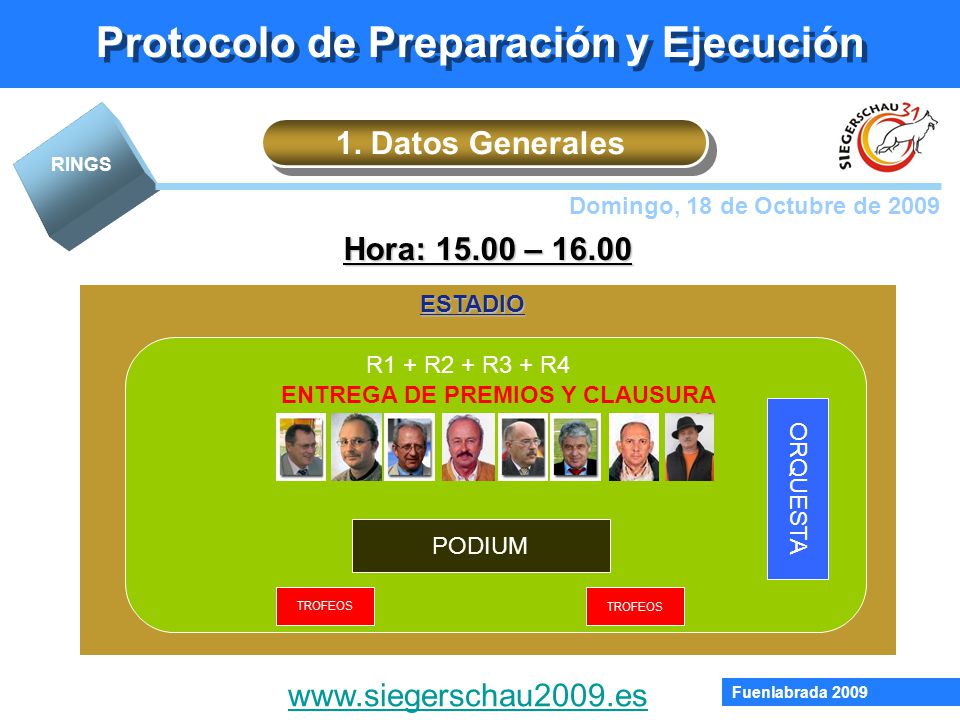 Protocolo de Preparación y Ejecución

RINGS

1. Datos Generales

SIEGERSCHAU 31

Domingo, 18 de Octubre de 2009

Hora: 15.00 – 16.00

ESTADIO

R1 + R2 + R3 + R4

ENTREGA DE PREMIOS Y CLAUSURA

ORQUESTA

PODIUM

TROFEOS

TROFEOS

www.siegerschau2009.es

Fuenlabrada 2009